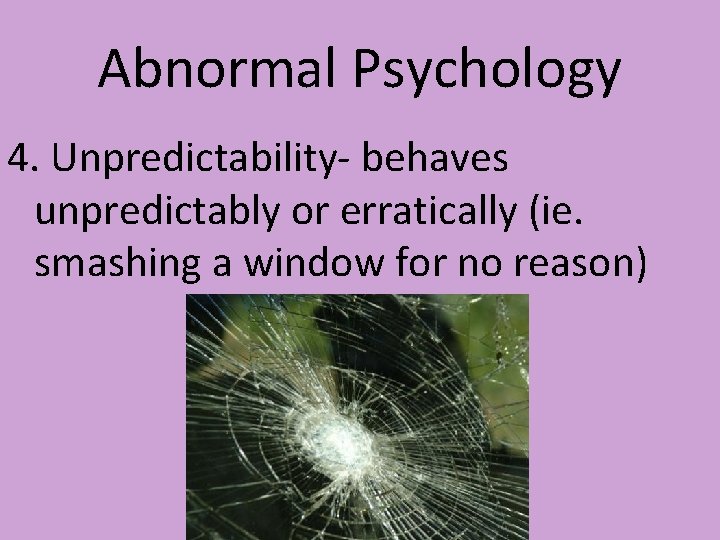 Abnormal Psychology

4. Unpredictability- behaves unpredictably or erratically (ie. smashing a window for no reason)